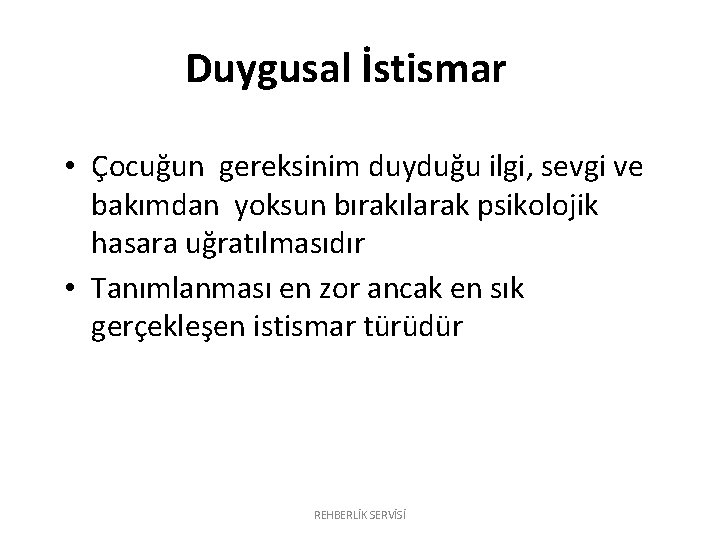 Duygusal İstismar

• Çocuğun gereksinim duyduğu ilgi, sevgi ve bakımdan yoksun bırakılarak psikolojik hasara uğratılmasıdır
• Tanımlanması en zor ancak en sık gerçekleşen istismar türüdür

REHBERLİK SERVİSİ